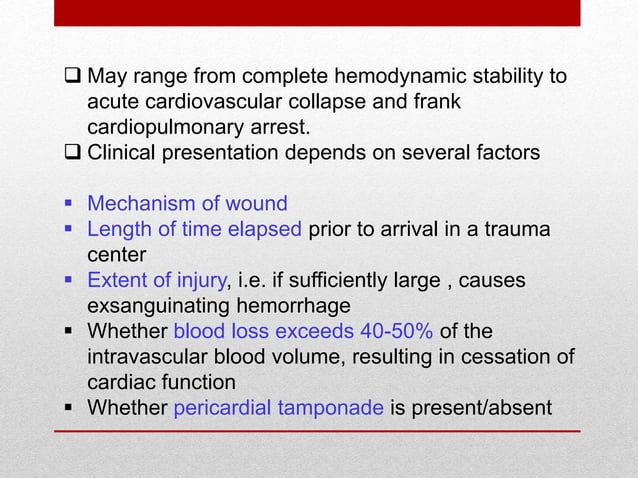 ❑ May range from complete hemodynamic stability to acute cardiovascular collapse and frank cardiopulmonary arrest.
❑ Clinical presentation depends on several factors

▪ Mechanism of wound
▪ Length of time elapsed prior to arrival in a trauma center
▪ Extent of injury, i.e. if sufficiently large , causes exsanguinating hemorrhage
▪ Whether blood loss exceeds 40-50% of the intravascular blood volume, resulting in cessation of cardiac function
▪ Whether pericardial tamponade is present/absent